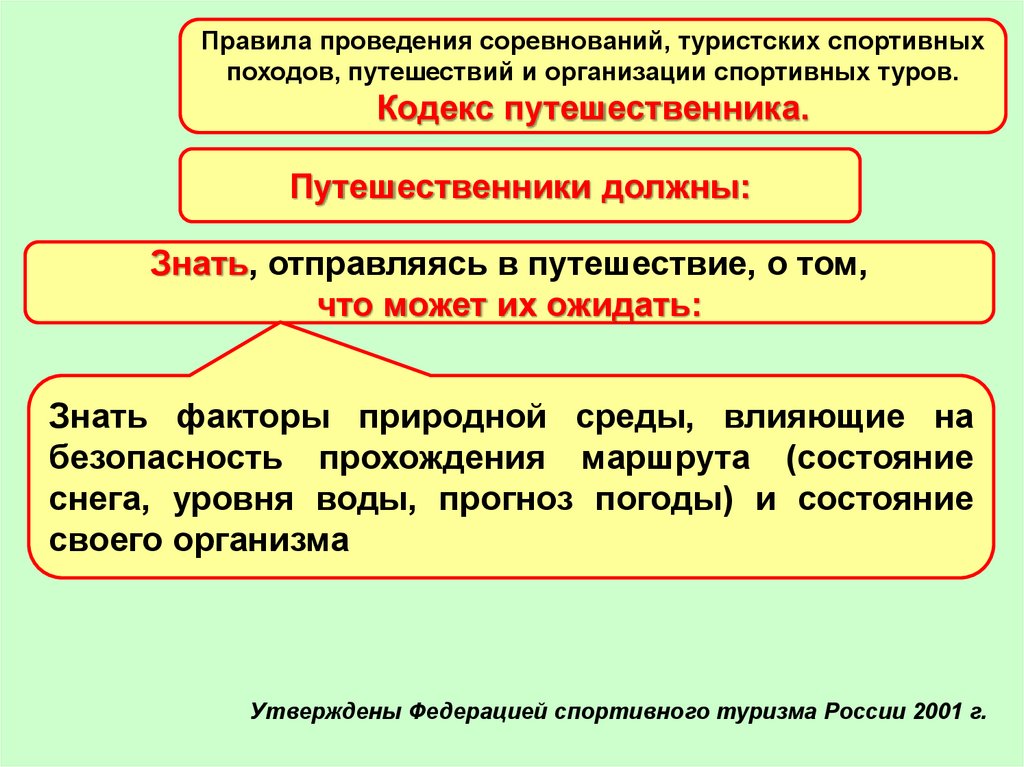 Правила проведения соревнований, туристских спортивных походов, путешествий и организации спортивных туров.
Кодекс путешественника.

Путешественники должны:

Знать, отправляясь в путешествие, о том, что может их ожидать:

Знать факторы природной среды, влияющие на безопасность прохождения маршрута (состояние снега, уровня воды, прогноз погоды) и состояние своего организма

Утверждены Федерацией спортивного туризма России 2001 г.